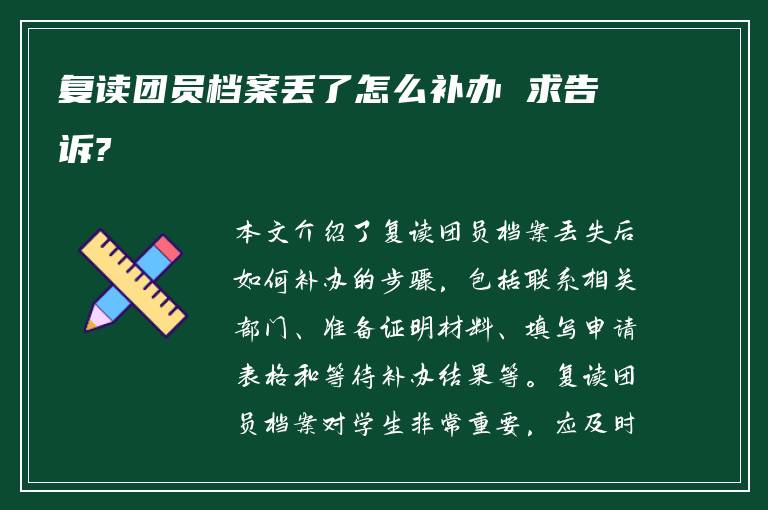 复读团员档案丢了怎么补办 求告诉?

本文介绍了复读团员档案丢失后如何补办的步骤，包括联系相关部门、准备证明材料、填写申请表格和等待补办结果等。复读团员档案对学生非常重要，应及时